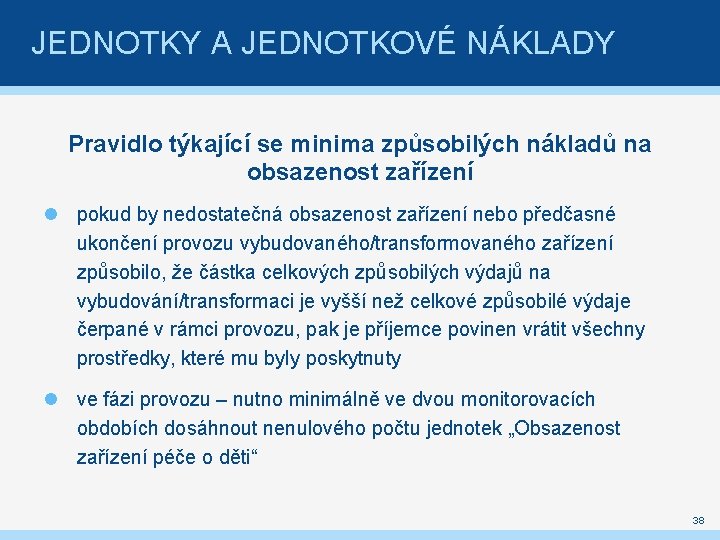 JEDNOTKY A JEDNOTKOVÉ NÁKLADY

Pravidlo týkající se minima způsobilých nákladů na obsazenost zařízení

pokud by nedostatečná obsazenost zařízení nebo předčasné ukončení provozu vybudovaného/transformovaného zařízení způsobilo, že částka celkových způsobilých výdajů na vybudování/transformaci je vyšší než celkové způsobilé výdaje čerpané v rámci provozu, pak je příjemce povinen vrátit všechny prostředky, které mu byly poskytnuty

ve fázi provozu – nutno minimálně ve dvou monitorovacích obdobích dosáhnout nenulového počtu jednotek „Obsazenost zařízení péče o děti“

38